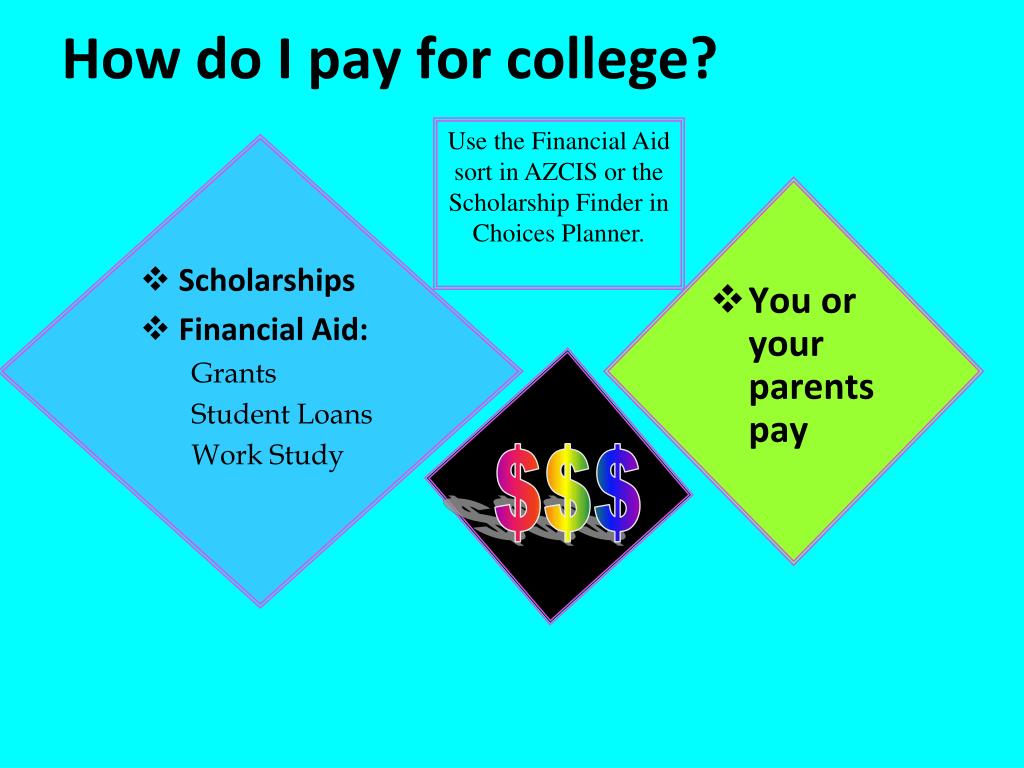 How do I pay for college?

Use the Financial Aid sort in AZCIS or the Scholarship Finder in Choices Planner.

❖ Scholarships
❖ Financial Aid:
Grants
Student Loans
Work Study

$$$

❖ You or your parents pay